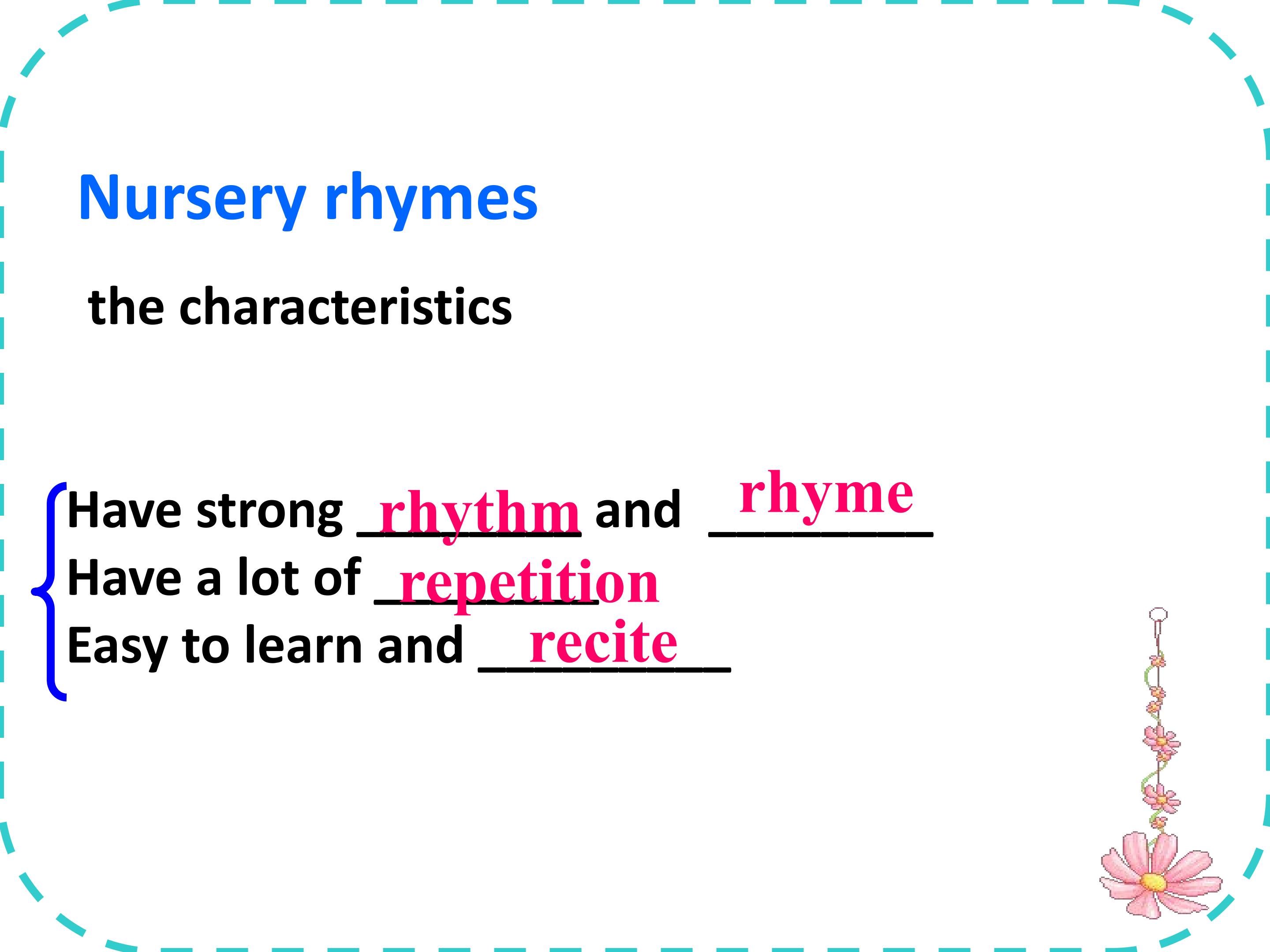 Nursery rhymes

the characteristics

Have strong rhythm and rhyme
Have a lot of repetition
Easy to learn and recite